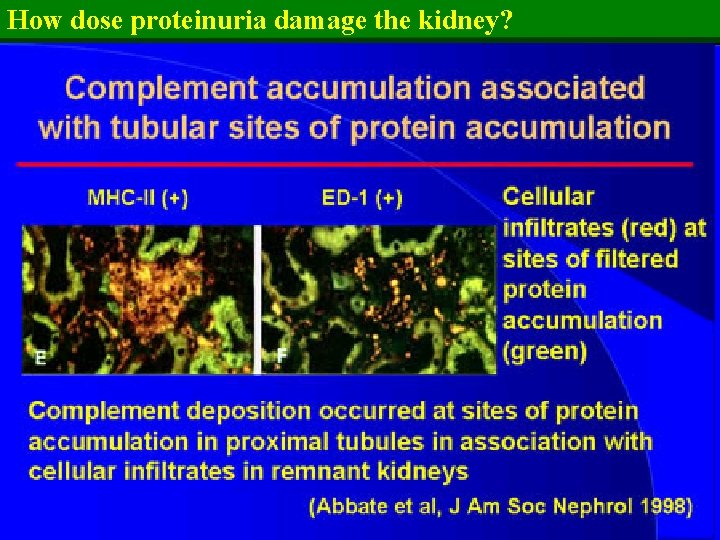 How dose proteinuria damage the kidney?

Complement accumulation associated with tubular sites of protein accumulation

MHC-II (+)

ED-1 (+)

E

F

Cellular infiltrates (red) at sites of filtered protein accumulation (green)

Complement deposition occurred at sites of protein accumulation in proximal tubules in association with cellular infiltrates in remnant kidneys

(Abbate et al, J Am Soc Nephrol 1998)